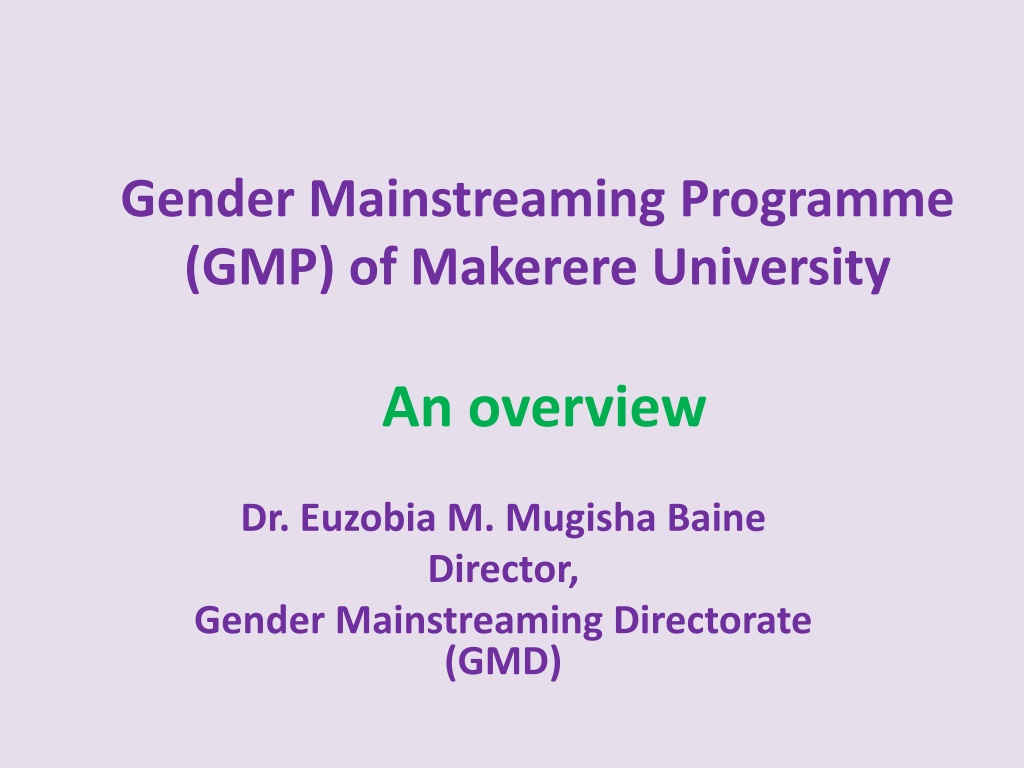 Gender Mainstreaming Programme (GMP) of Makerere University

An overview

Dr. Euzobia M. Mugisha Baine
Director,
Gender Mainstreaming Directorate (GMD)